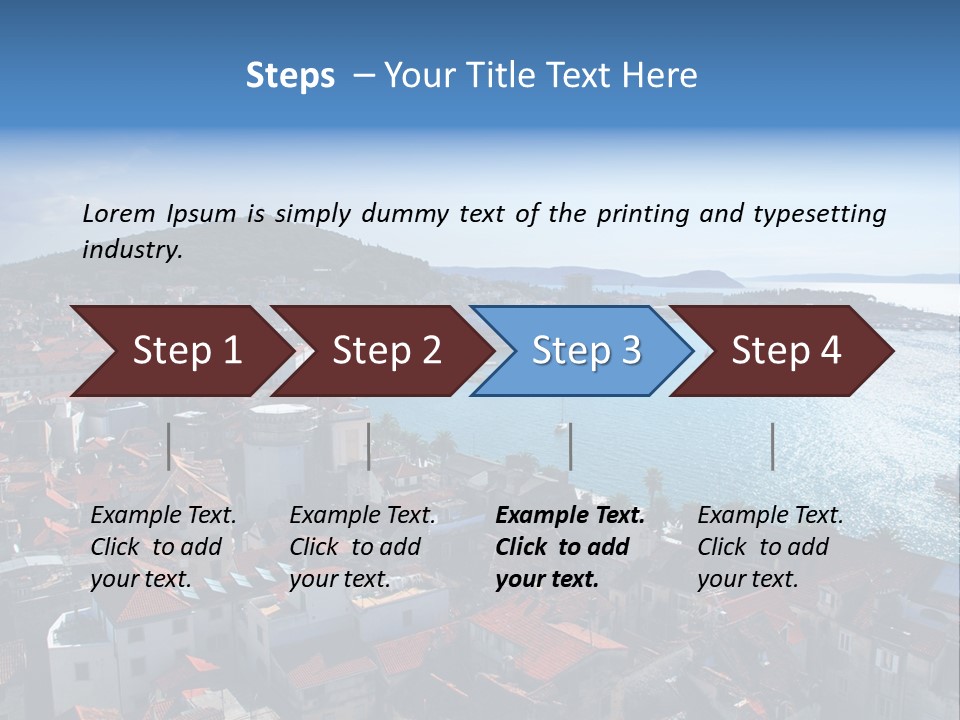 Steps – Your Title Text Here

Lorem Ipsum is simply dummy text of the printing and typesetting industry.

Step 1

Step 2

Step 3

Step 4

Example Text. Click to add your text.

Example Text. Click to add your text.

Example Text. Click to add your text.

Example Text. Click to add your text.